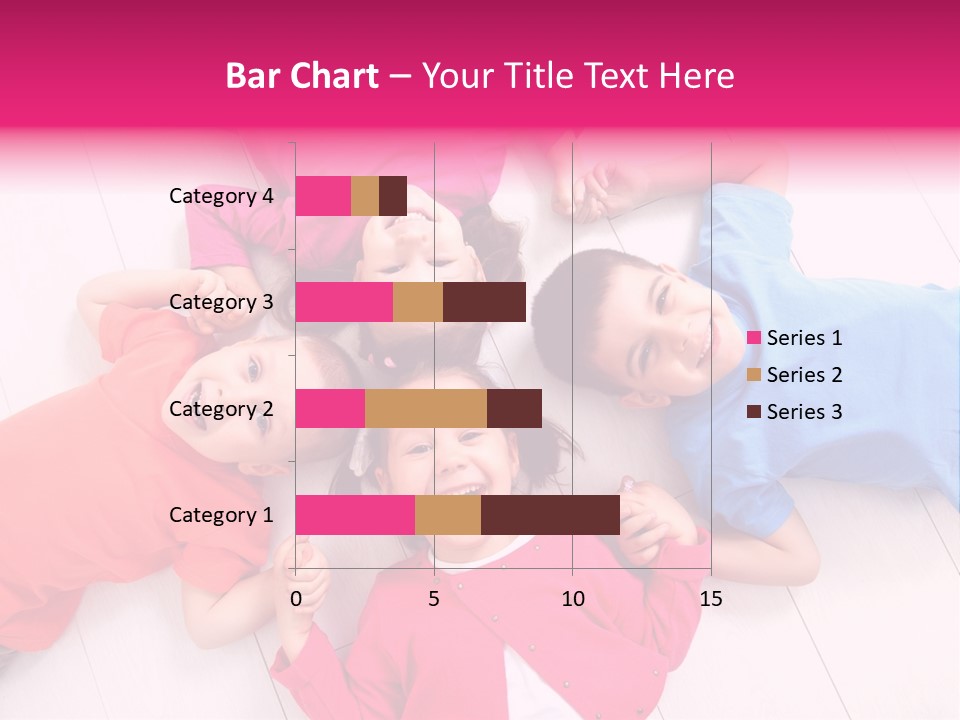 Bar Chart – Your Title Text Here

Category 4
Category 3
Category 2
Category 1

0
5
10
15

Series 1
Series 2
Series 3